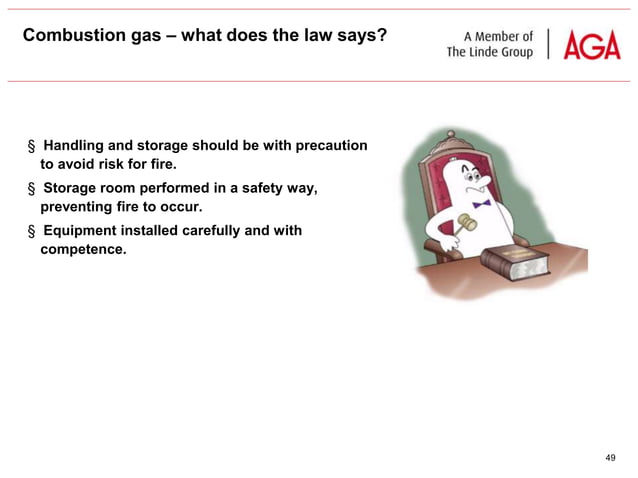 Combustion gas – what does the law says?

A Member of
The Linde Group

AGA

§ Handling and storage should be with precaution to avoid risk for fire.

§ Storage room performed in a safety way, preventing fire to occur.

§ Equipment installed carefully and with competence.

49